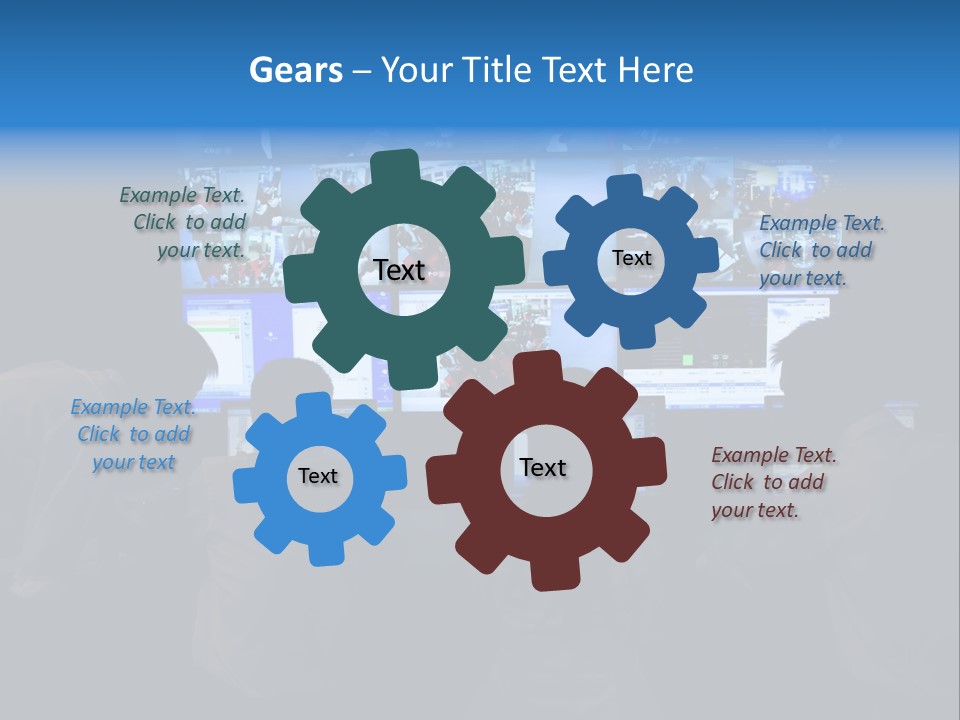 Gears – Your Title Text Here

Example Text. Click to add your text.

Text

Text

Example Text. Click to add your text.

Example Text. Click to add your text

Text

Text

Example Text. Click to add your text.